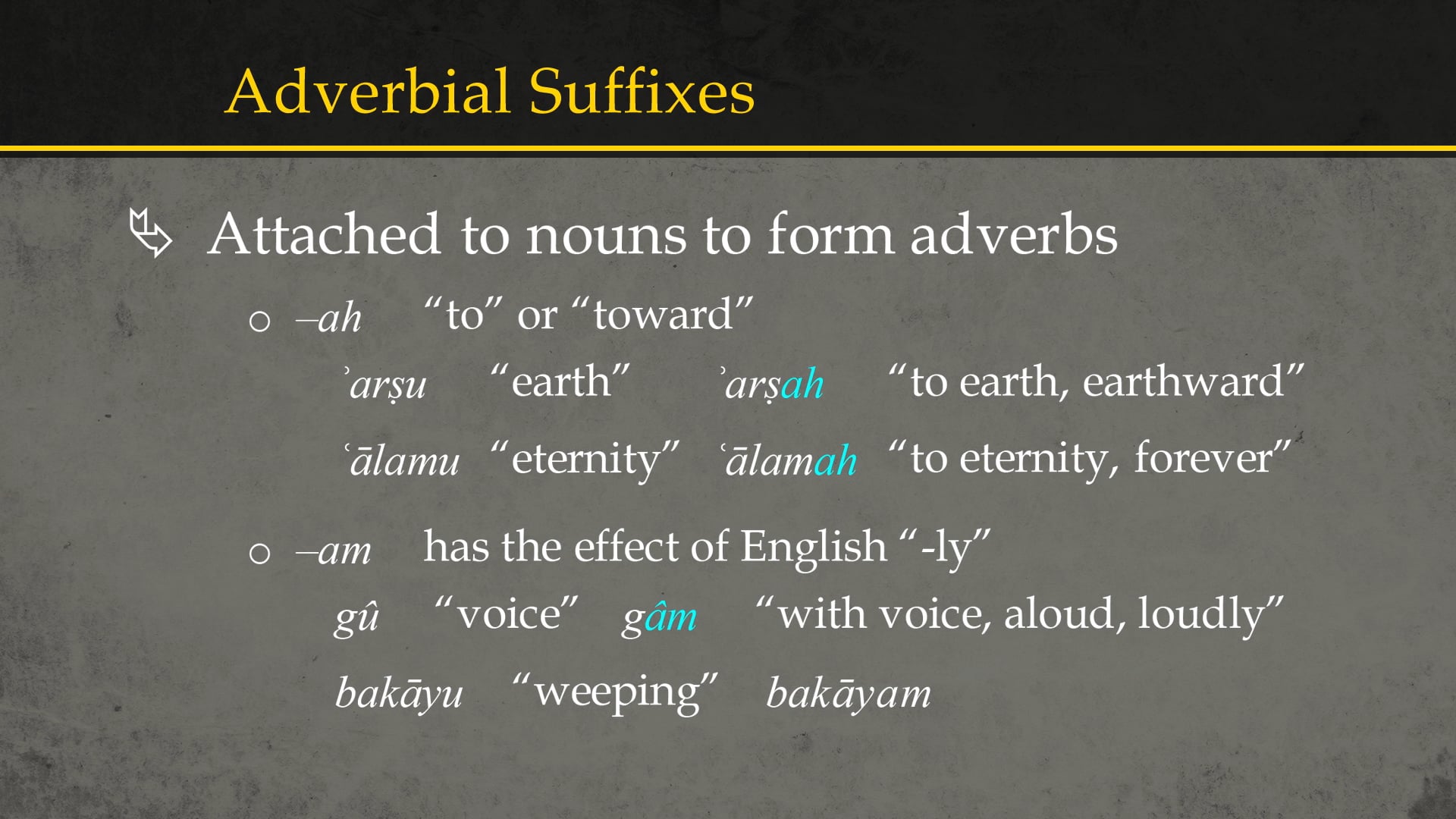 Adverbial Suffixes

Attached to nouns to form adverbs

○ –ah “to” or “toward”

ʾarṣu “earth” ʾarṣah “to earth, earthward”

ʿālamu “eternity” ʿālamah “to eternity, forever”

○ –am has the effect of English “-ly”

gû “voice” gâm “with voice, aloud, loudly”

bakāyu “weeping” bakāyam